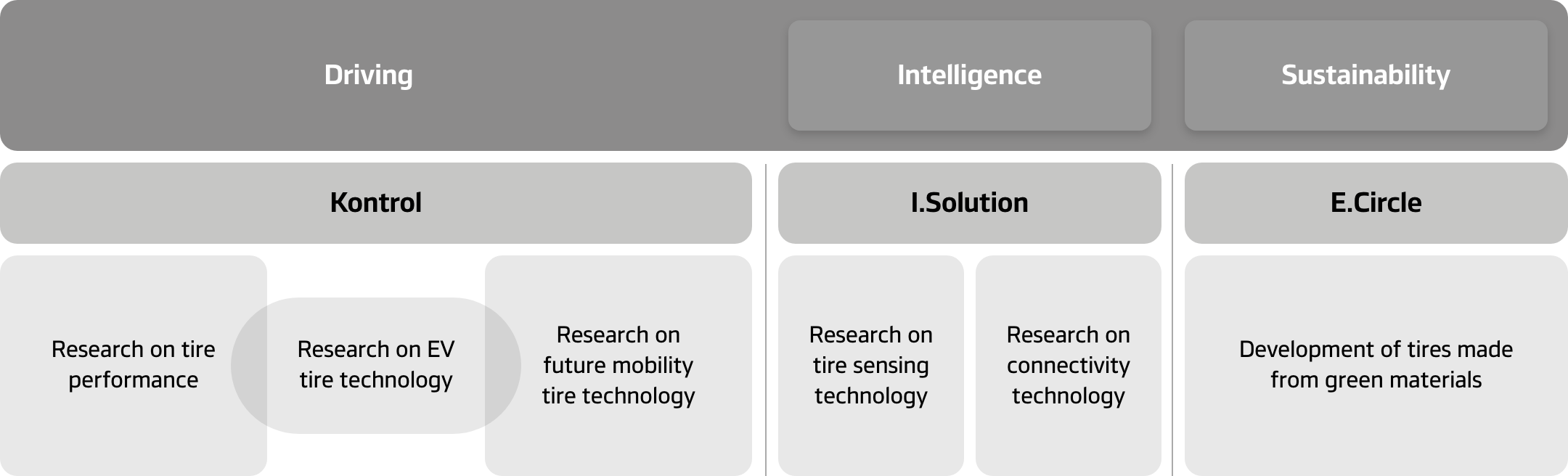 Driving

Intelligence

Sustainability

Kontrol

I.Solution

E.Circle

Research on tire performance

Research on EV tire technology

Research on future mobility tire technology

Research on tire sensing technology

Research on connectivity technology

Development of tires made from green materials